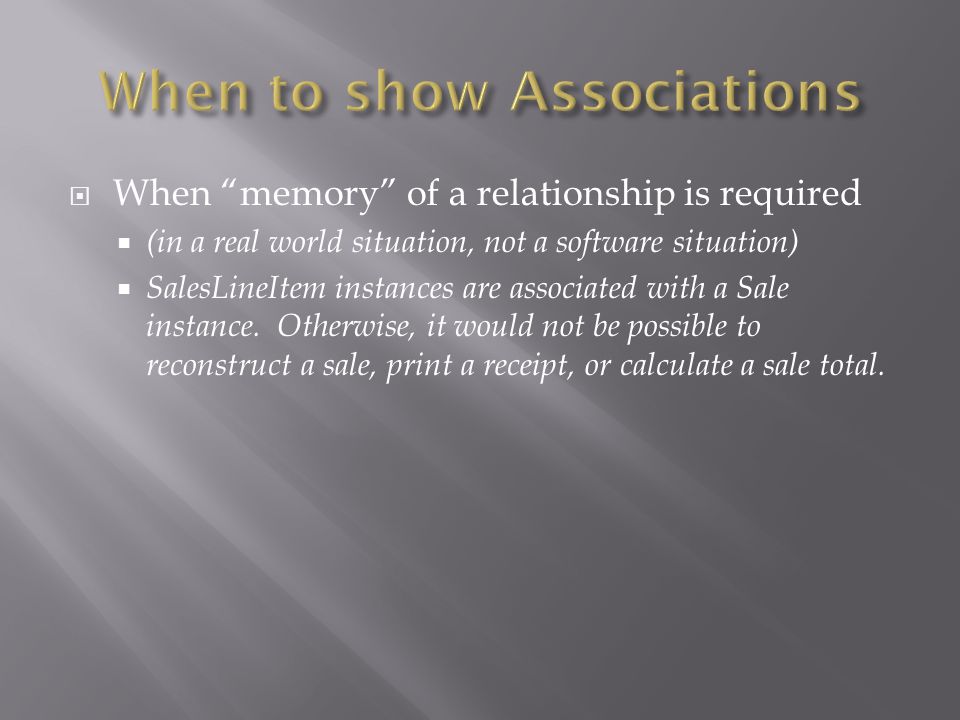 When to show Associations

When “memory” of a relationship is required

(in a real world situation, not a software situation)

SalesLineItem instances are associated with a Sale instance. Otherwise, it would not be possible to reconstruct a sale, print a receipt, or calculate a sale total.